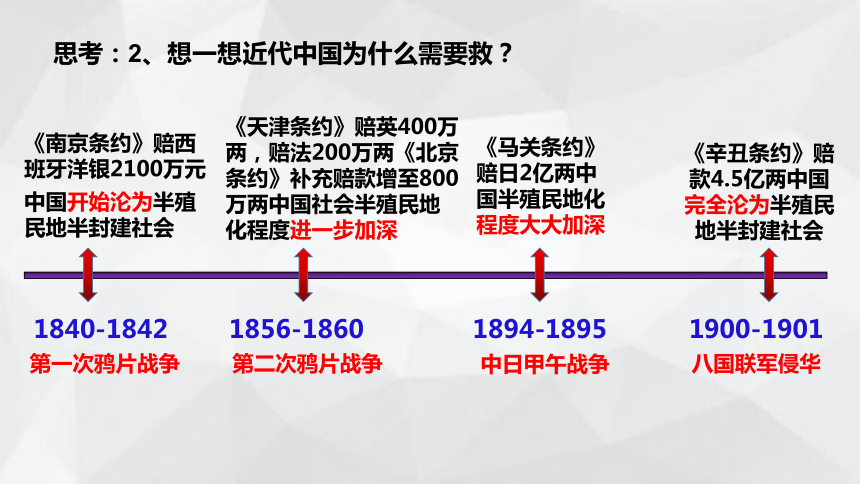 思考：2、想一想近代中国为什么需要救？

《南京条约》赔西班牙洋银2100万元
中国开始沦为半殖民地半封建社会

1840-1842
第一次鸦片战争

《天津条约》赔英400万两，赔法200万两《北京条约》补充赔款增至800万两中国社会半殖民地化程度进一步加深

1856-1860
第二次鸦片战争

《马关条约》赔日2亿两中国半殖民地化程度大大加深

1894-1895
中日甲午战争

《辛丑条约》赔款4.5亿两中国完全沦为半殖民地半封建社会

1900-1901
八国联军侵华